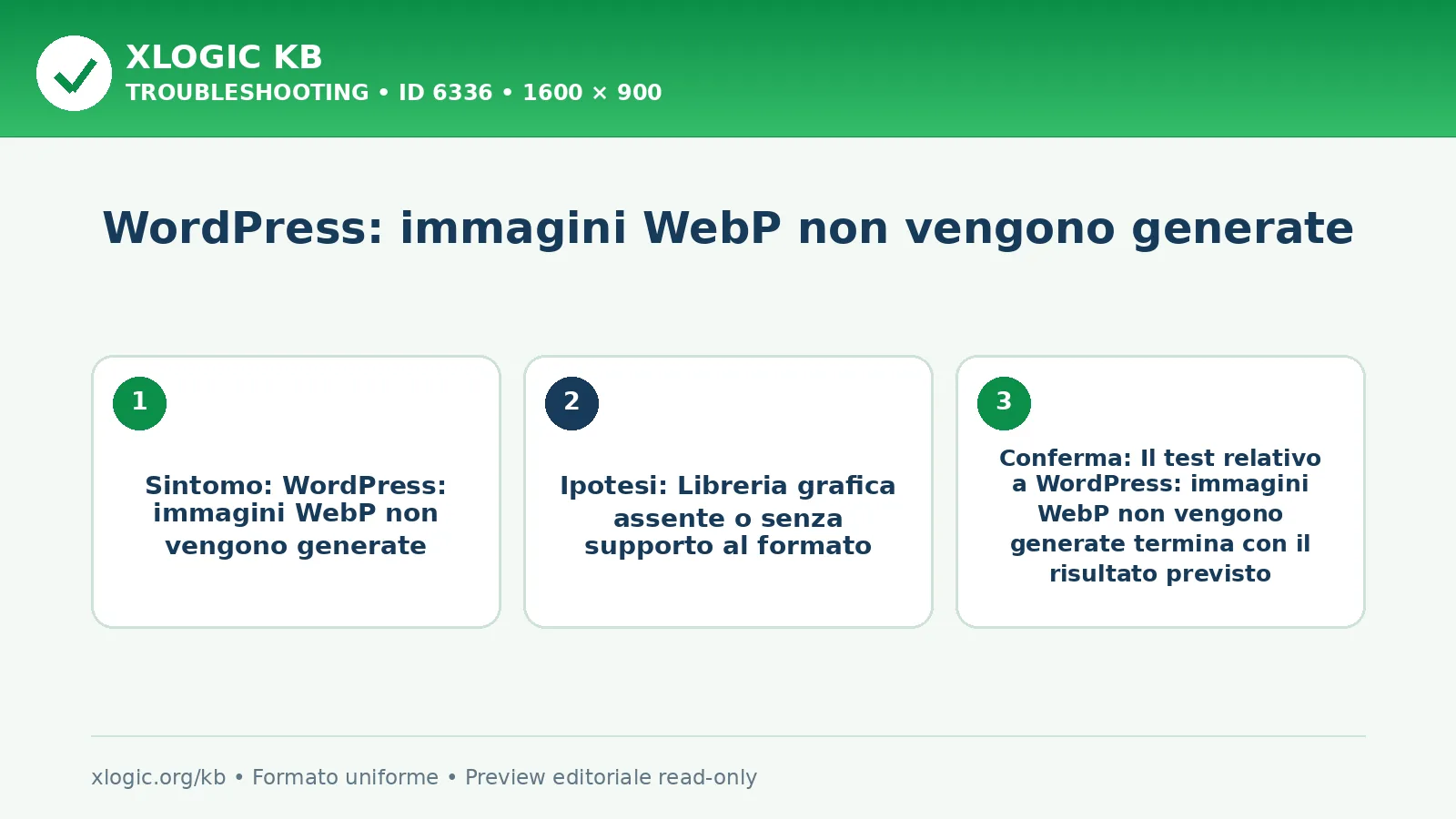 XLOGIC KB
TROUBLESHOOTING • ID 6336 • 1600 × 900

WordPress: immagini WebP non vengono generate

1

Sintomo: WordPress: immagini WebP non vengono generate

2

Ipotesi: Libreria grafica assente o senza supporto al formato

3

Conferma: Il test relativo a WordPress: immagini WebP non vengono generate termina con il risultato previsto

xlogic.org/kb • Formato uniforme • Preview editoriale read-only